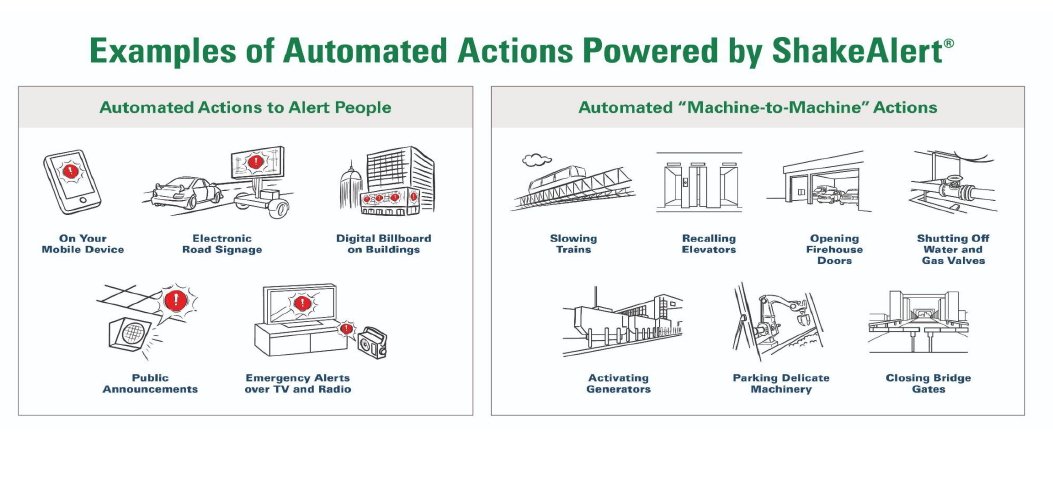 Examples of Automated Actions Powered by ShakeAlert®

Automated Actions to Alert People

On Your Mobile Device

Electronic Road Signage

Digital Billboard on Buildings

Public Announcements

Emergency Alerts over TV and Radio

Automated "Machine-to-Machine" Actions

Slowing Trains

Recalling Elevators

Opening Firehouse Doors

Shutting Off Water and Gas Valves

Activating Generators

Parking Delicate Machinery

Closing Bridge Gates